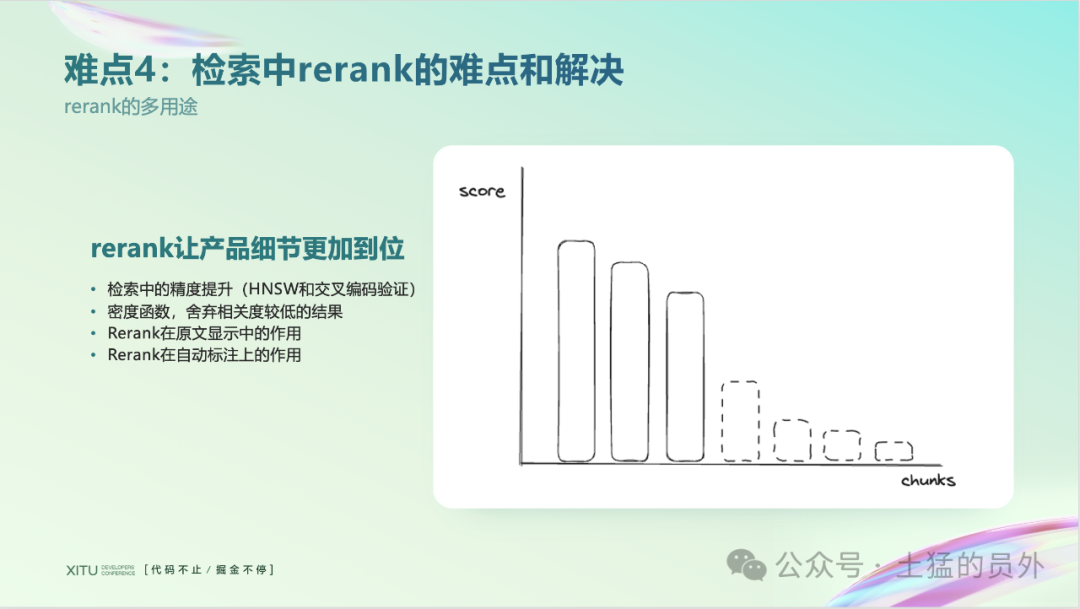 难点4：检索中rerank的难点和解决
rerank的多用途

rerank让产品细节更加到位

• 检索中的精度提升（HNSW和交叉编码验证）
• 密度函数，舍弃相关度较低的结果
• Rerank在原文显示中的作用
• Rerank在自动标注上的作用

score

chunks

XITU DEVELOPERS CONFERENCE ［代码不止 / 掘金不停］

公众号 · 土猛的员外